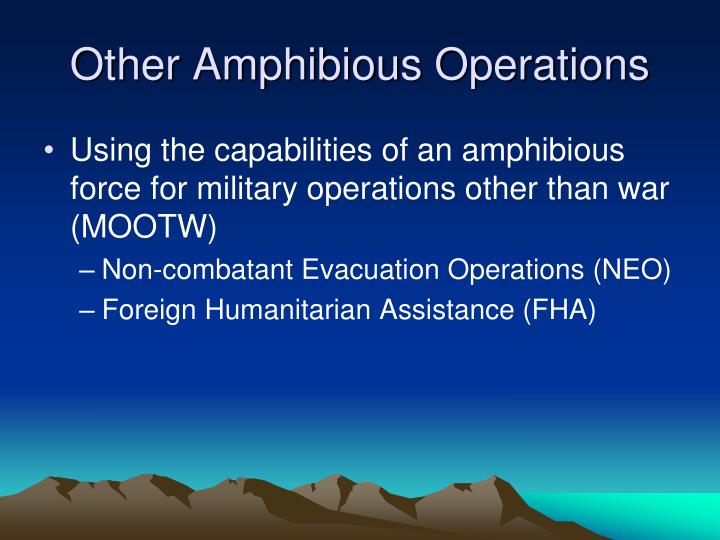 Other Amphibious Operations

• Using the capabilities of an amphibious force for military operations other than war (MOOTW)
– Non-combatant Evacuation Operations (NEO)
– Foreign Humanitarian Assistance (FHA)